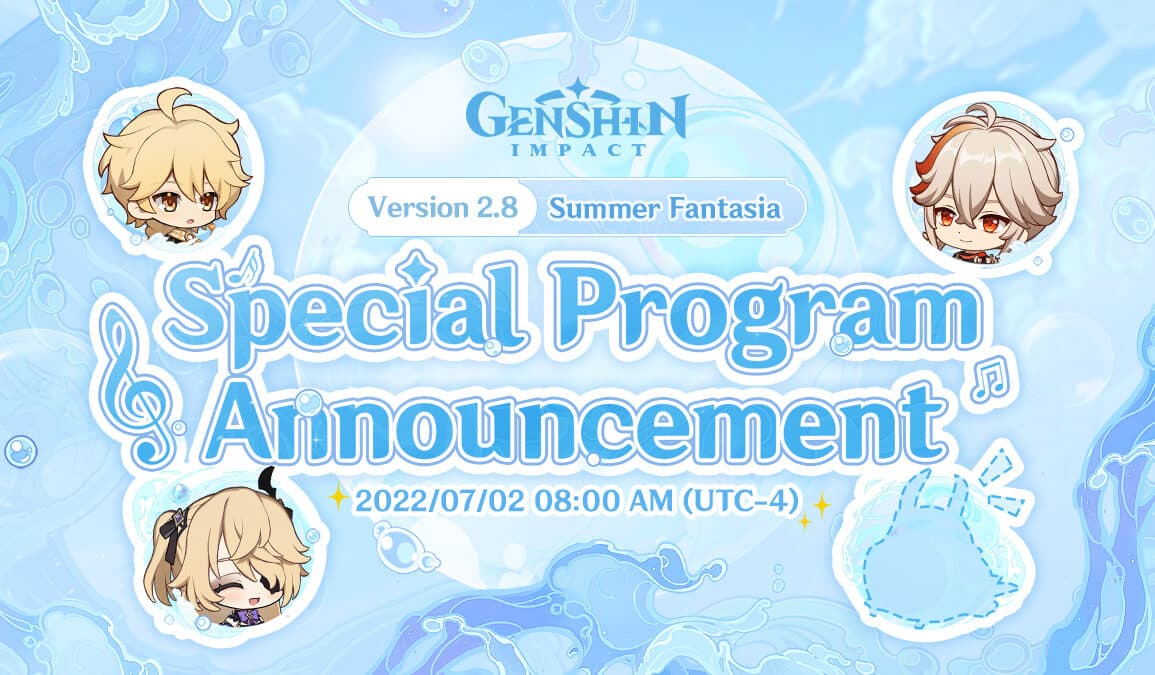 GENSHIN IMPACT

Version 2.8 Summer Fantasia

Special Program Announcement

2022/07/02 08:00 AM (UTC-4)